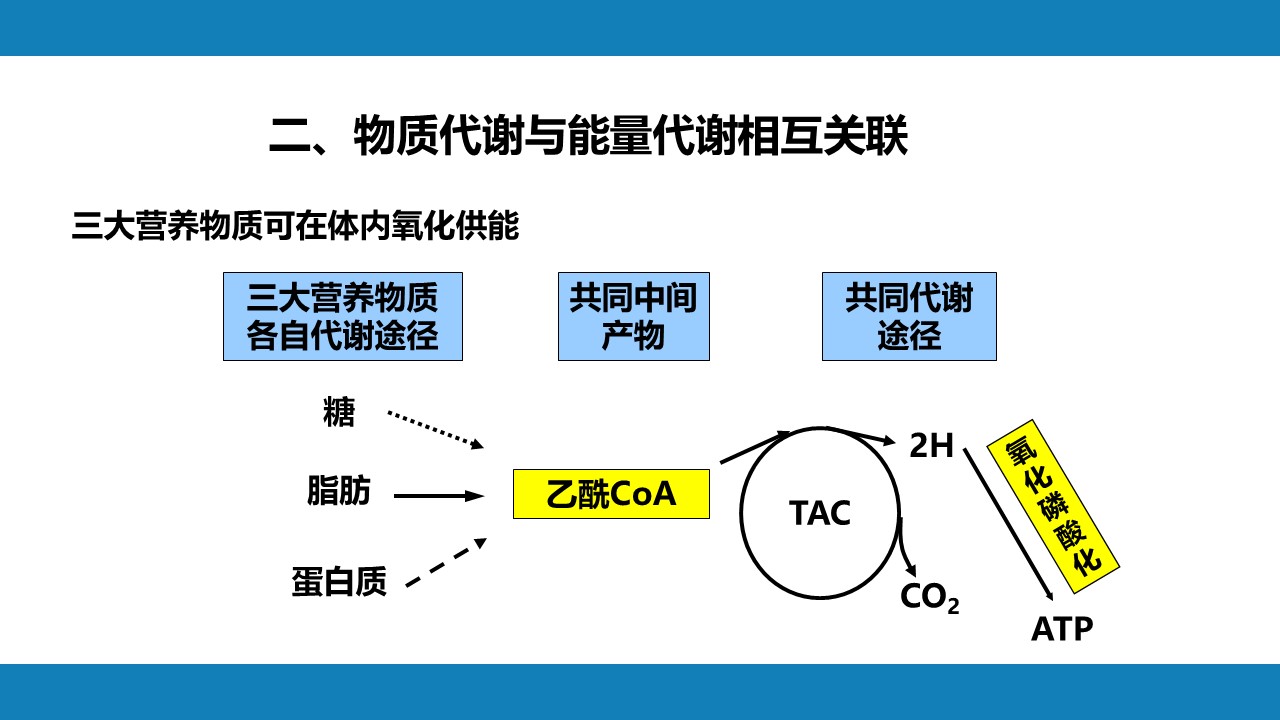 二、物质代谢与能量代谢相互关联

三大营养物质可在体内氧化供能

三大营养物质各自代谢途径

共同中间产物

共同代谢途径

糖

脂肪

蛋白质

乙酰CoA

TAC

2H

$CO_2$

氧化磷酸化

ATP